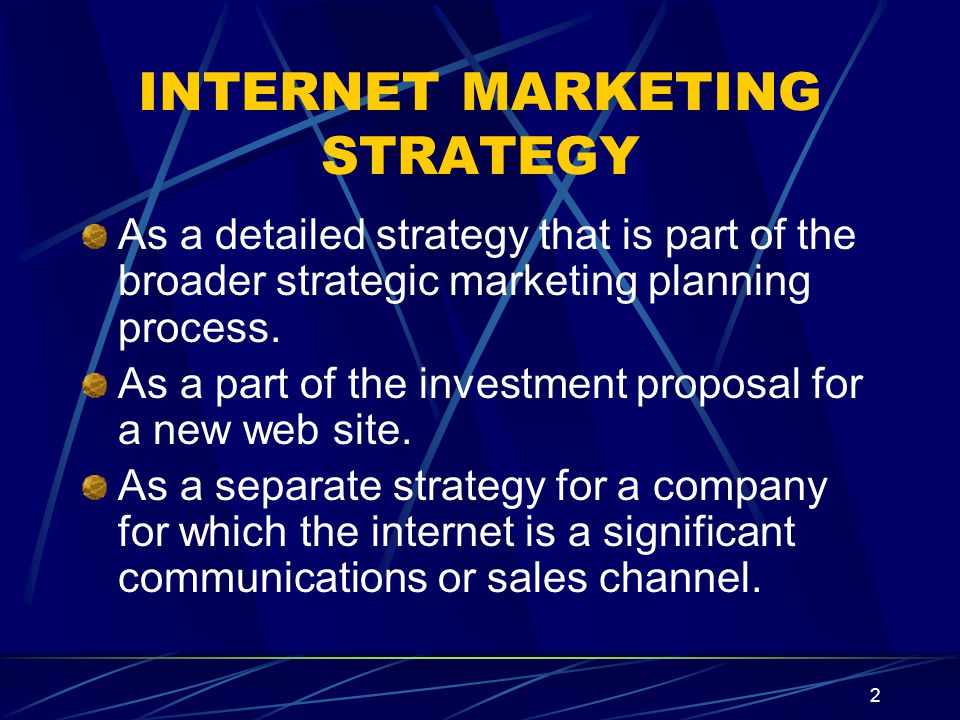 INTERNET MARKETING STRATEGY

As a detailed strategy that is part of the broader strategic marketing planning process.

As a part of the investment proposal for a new web site.

As a separate strategy for a company for which the internet is a significant communications or sales channel.

2